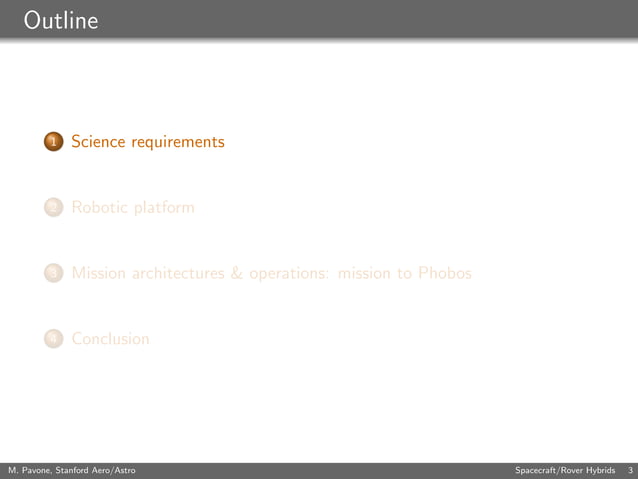 Outline

1 Science requirements

2 Robotic platform

3 Mission architectures & operations: mission to Phobos

4 Conclusion

M. Pavone, Stanford Aero/Astro

Spacecraft/Rover Hybrids 3